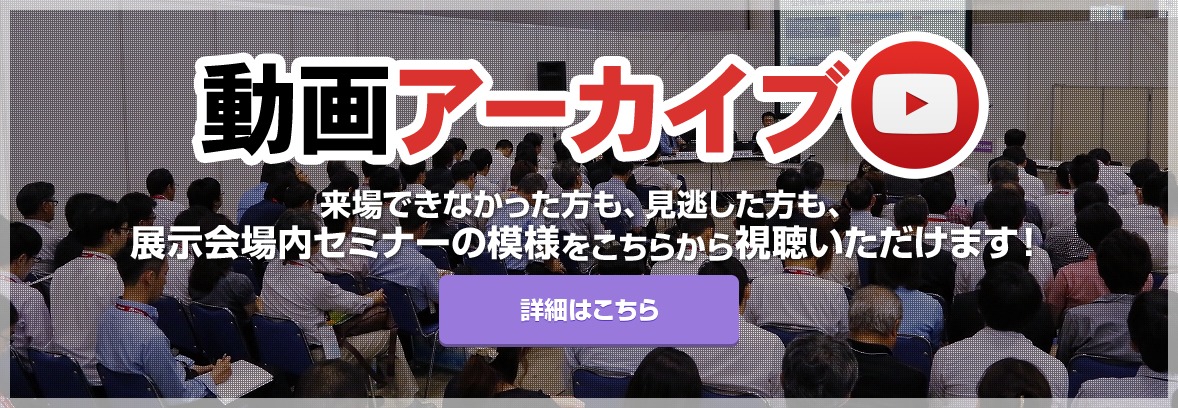 動画アーカイブ

来場できなかった方も、見逃した方も、
展示会場内セミナーの模様をこちらから視聴いただけます！

詳細はこちら